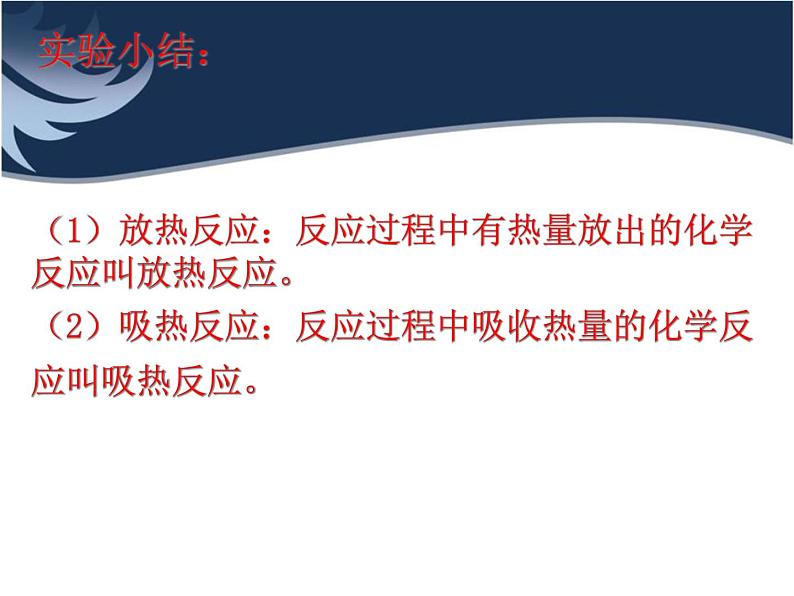 实验小结：

（1）放热反应：反应过程中有热量放出的化学反应叫放热反应。

（2）吸热反应：反应过程中吸收热量的化学反应叫吸热反应。